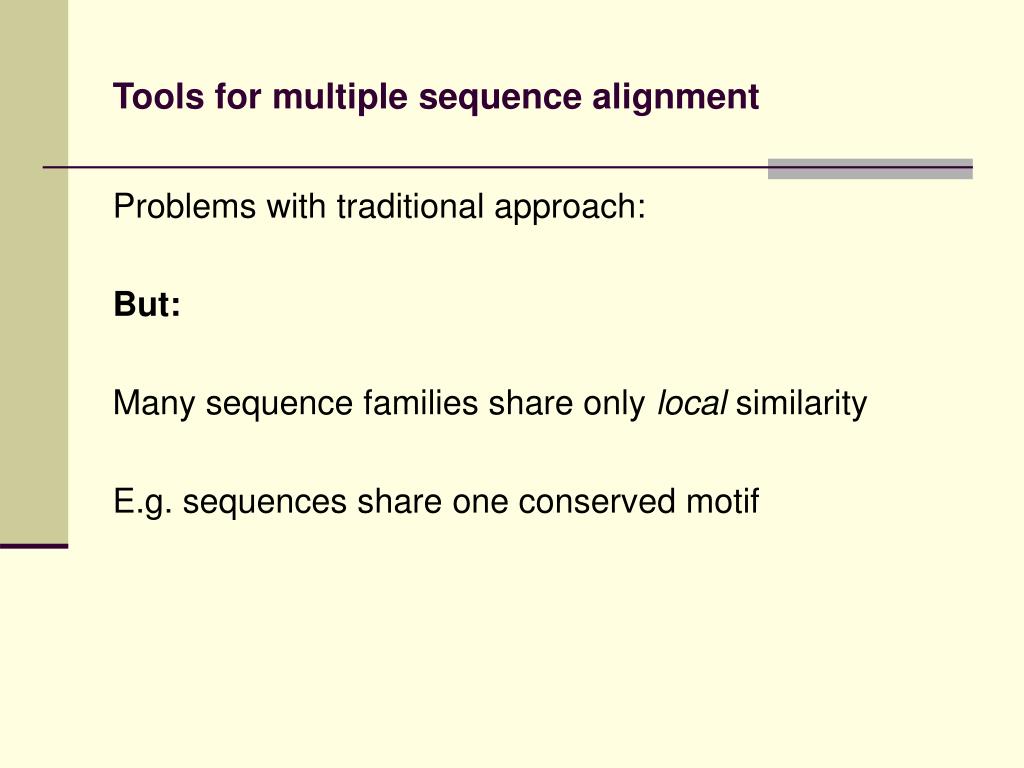 Tools for multiple sequence alignment

Problems with traditional approach:

But:

Many sequence families share only local similarity

E.g. sequences share one conserved motif